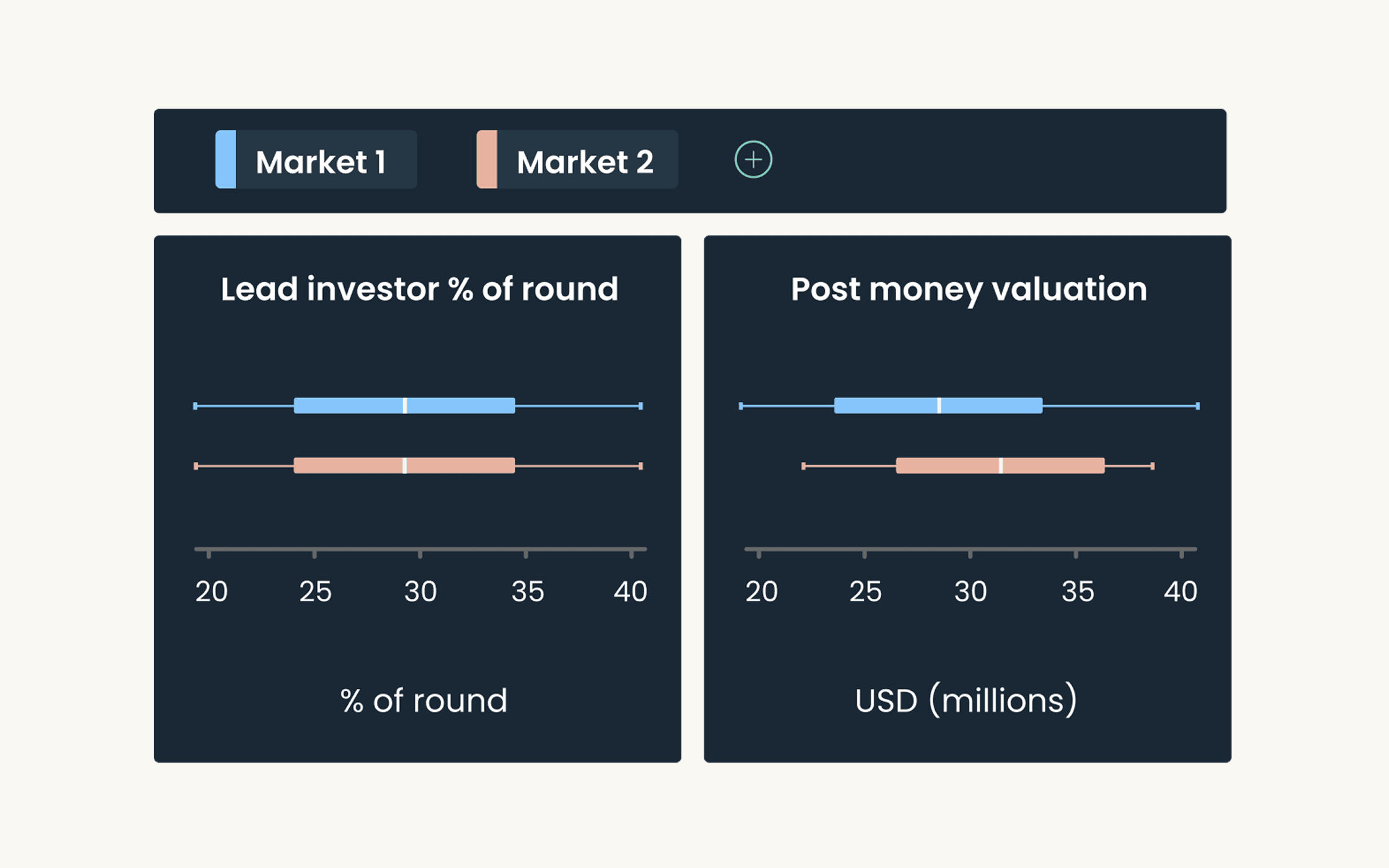 Market 1
Market 2
+

Lead investor % of round

20 25 30 35 40

% of round

Post money valuation

20 25 30 35 40

USD (millions)